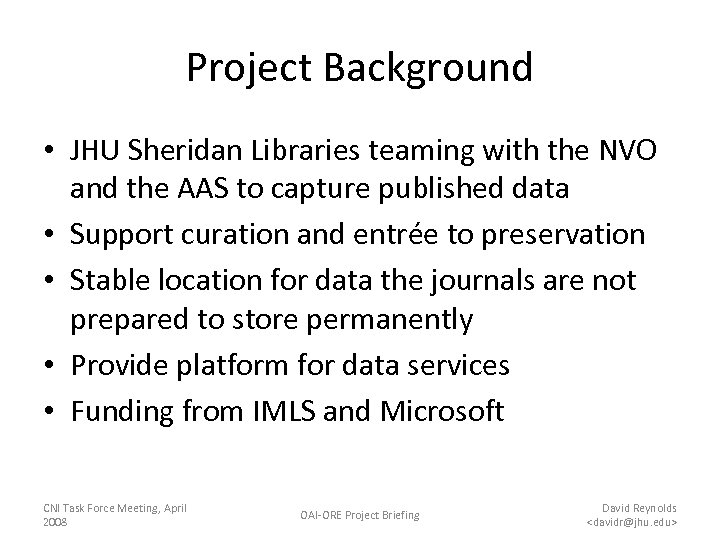 Project Background

• JHU Sheridan Libraries teaming with the NVO and the AAS to capture published data
• Support curation and entrée to preservation
• Stable location for data the journals are not prepared to store permanently
• Provide platform for data services
• Funding from IMLS and Microsoft

CNI Task Force Meeting, April 2008

OAI-ORE Project Briefing

David Reynolds
<davidr@jhu.edu>